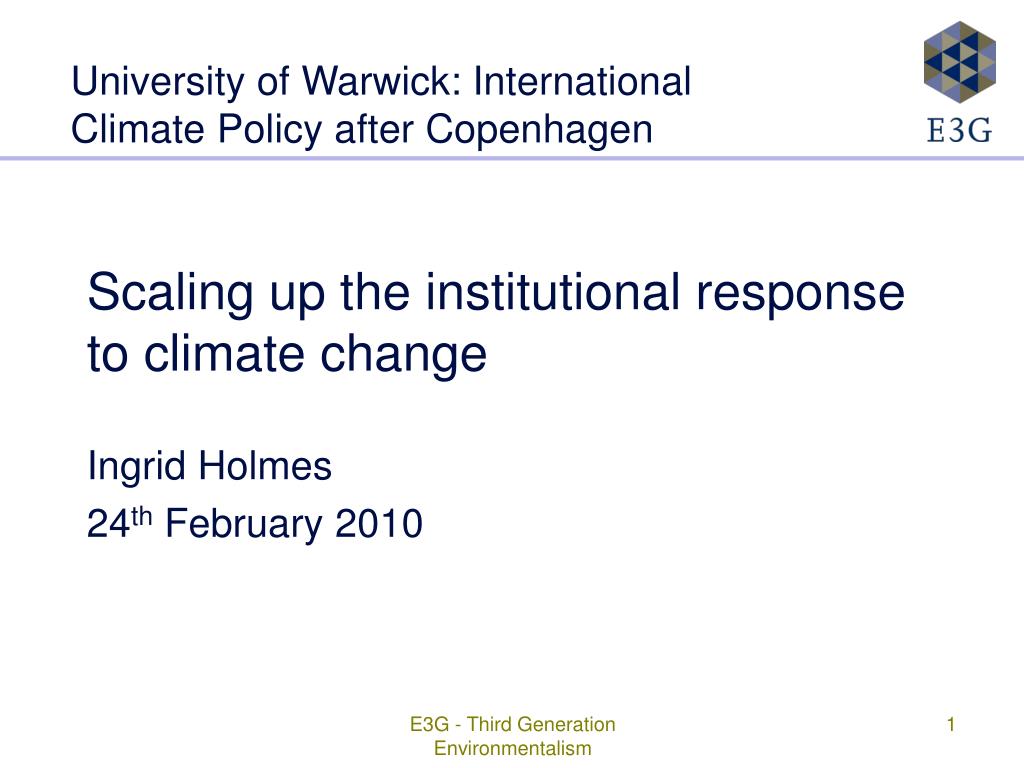 University of Warwick: International Climate Policy after Copenhagen

E3G

Scaling up the institutional response to climate change

Ingrid Holmes

24$^{th}$ February 2010

E3G - Third Generation Environmentalism

1